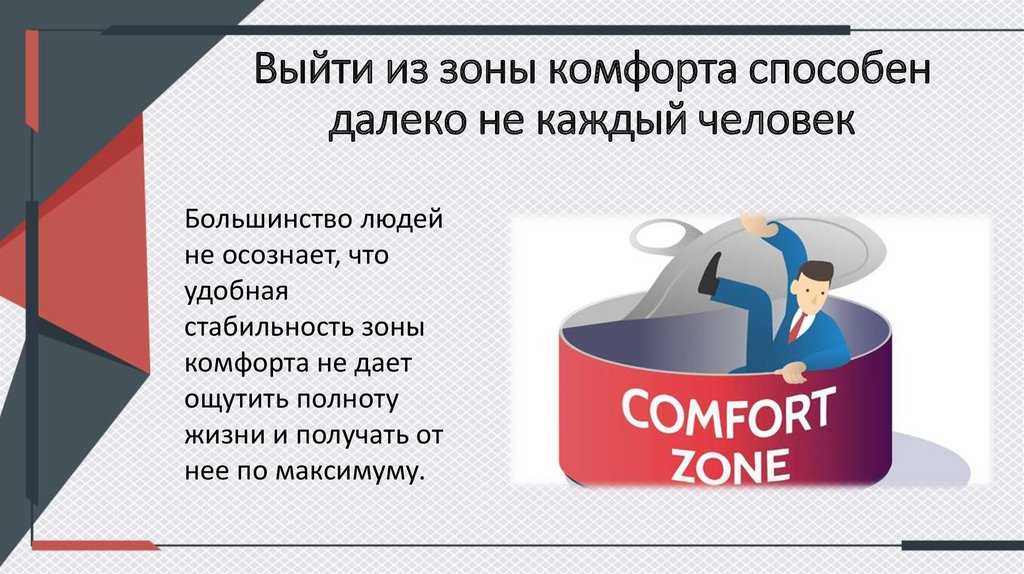 Выйти из зоны комфорта способен далеко не каждый человек

Большинство людей не осознает, что удобная стабильность зоны комфорта не дает ощутить полноту жизни и получать от нее по максимуму.

COMFORT ZONE